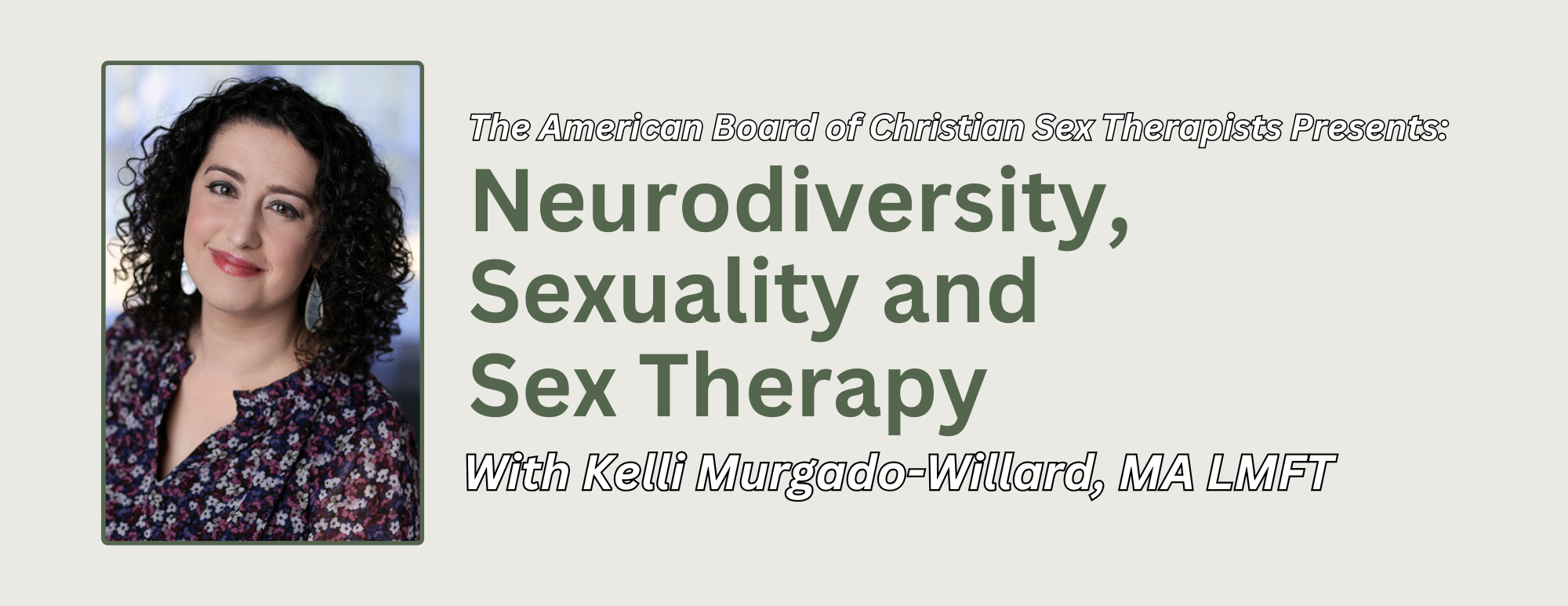 The American Board of Christian Sex Therapists Presents:

Neurodiversity, Sexuality and Sex Therapy

With Kelli Murgado-Willard, MA LMFT